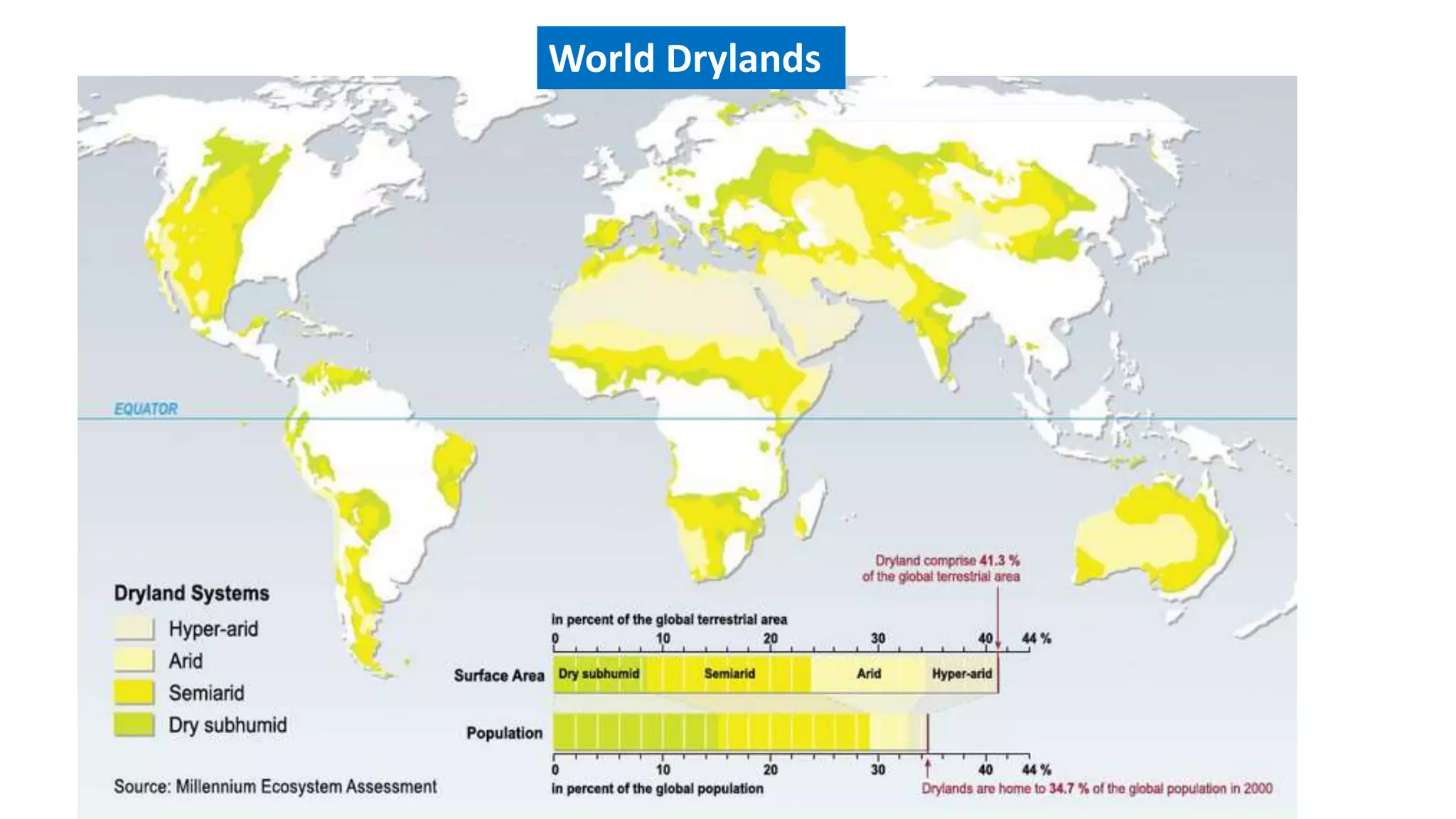 World Drylands

EQUATOR

Dryland Systems
Hyper-arid
Arid
Semiarid
Dry subhumid

Source: Millennium Ecosystem Assessment

Dryland comprise 41.3 % of the global terrestrial area

in percent of the global terrestrial area

0 10 20 30 40 44 %

Surface Area Dry subhumid Semiarid Arid Hyper-arid

Population

0 10 20 30 40 44 %

in percent of the global population

Drylands are home to 34.7 % of the global population in 2000